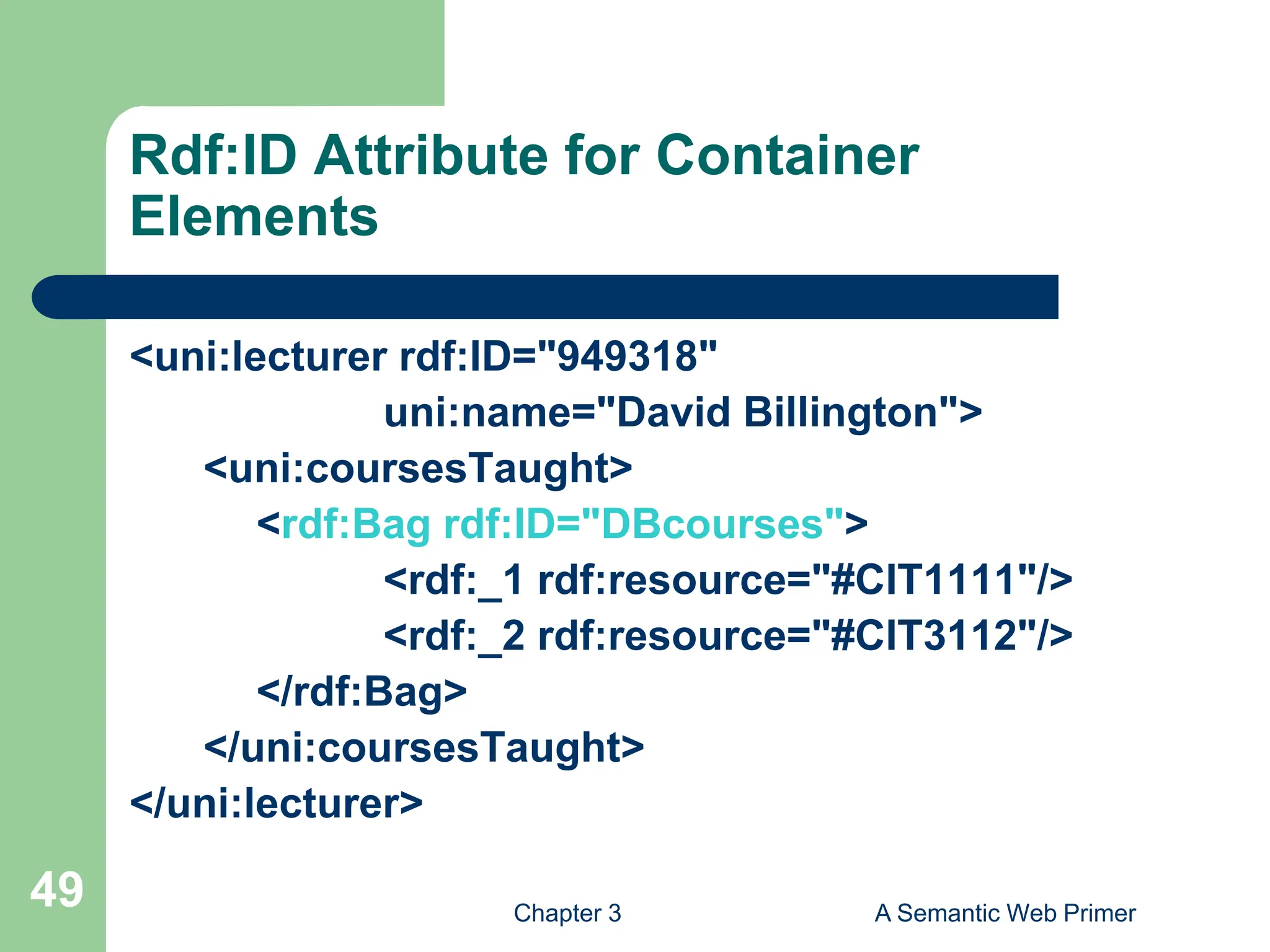 Rdf:ID Attribute for Container Elements

<uni:lecturer rdf:ID="949318"
uni:name="David Billington">
<uni:coursesTaught>
<rdf:Bag rdf:ID="DBcourses">
<rdf:_1 rdf:resource="#CIT1111"/>
<rdf:_2 rdf:resource="#CIT3112"/>
</rdf:Bag>
</uni:coursesTaught>
</uni:lecturer>

49

Chapter 3

A Semantic Web Primer